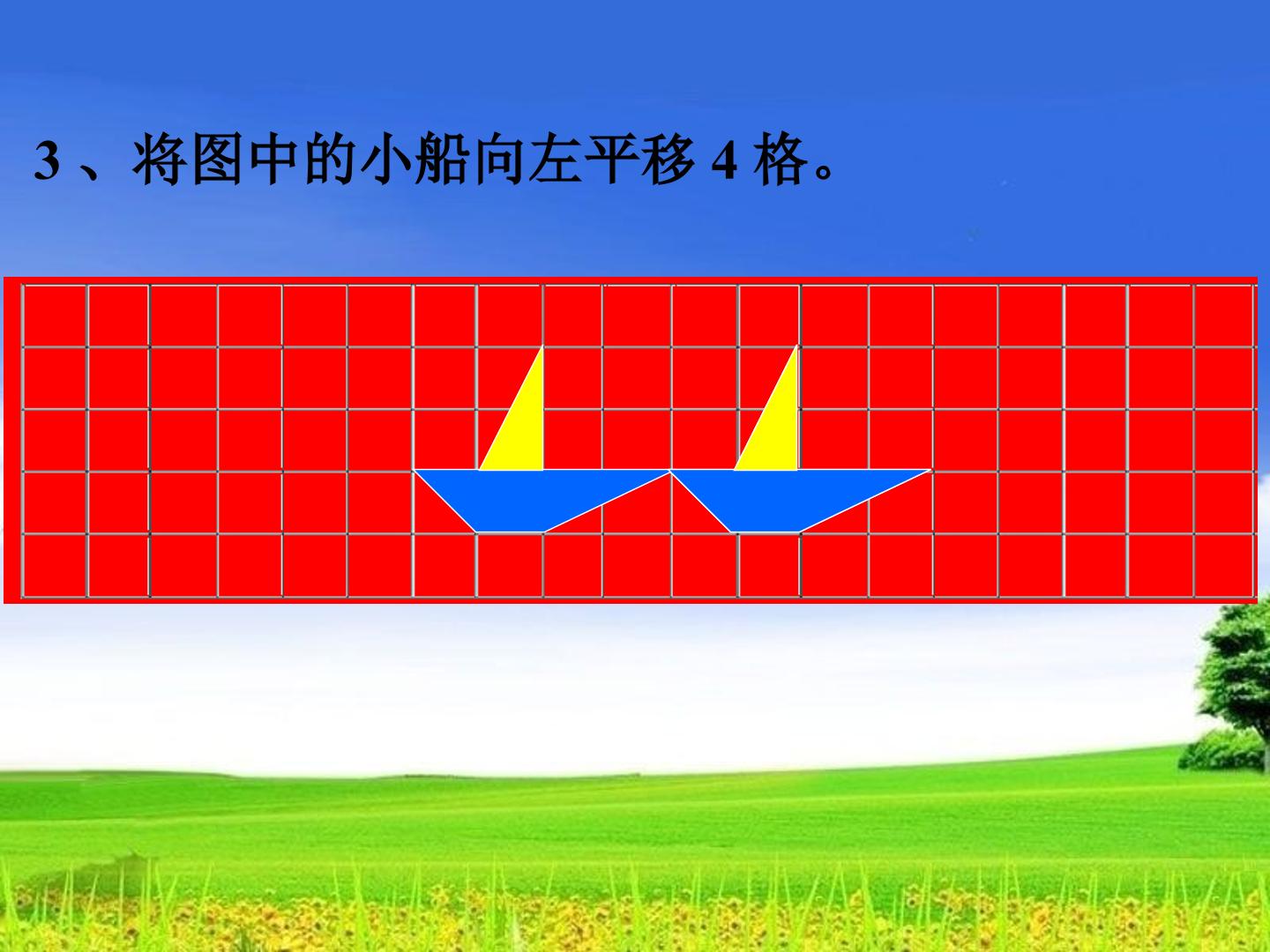 3 、将图中的小船向左平移 4 格。